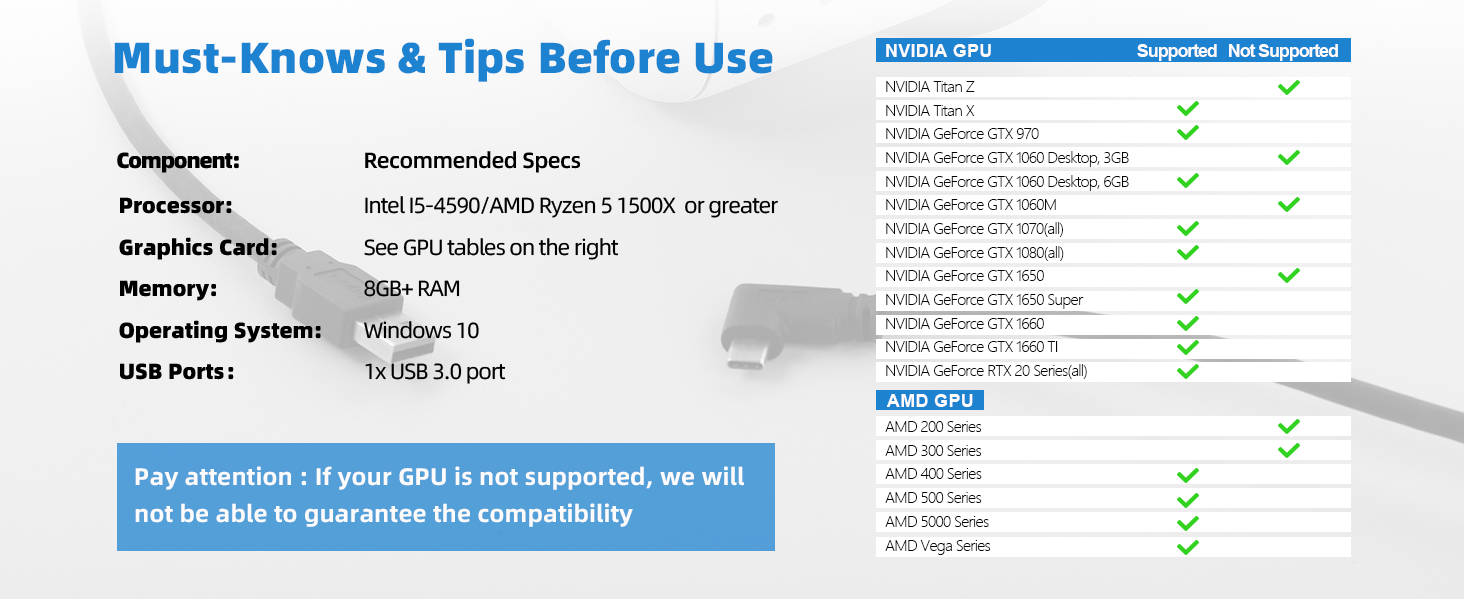 Must-Knows & Tips Before Use

| Component: | Recommended Specs |
|---|---|
| Processor: | Intel I5-4590/AMD Ryzen 5 1500X or greater |
| Graphics Card: | See GPU tables on the right |
| Memory: | 8GB+ RAM |
| Operating System: | Windows 10 |
| USB Ports: | 1x USB 3.0 port |

Pay attention : If your GPU is not supported, we will not be able to guarantee the compatibility

| NVIDIA GPU | Supported | Not Supported |
|---|---|---|
| NVIDIA Titan Z | | ✓ |
| NVIDIA Titan X | ✓ | |
| NVIDIA GeForce GTX 970 | ✓ | |
| NVIDIA GeForce GTX 1060 Desktop, 3GB | | ✓ |
| NVIDIA GeForce GTX 1060 Desktop, 6GB | ✓ | |
| NVIDIA GeForce GTX 1060M | | ✓ |
| NVIDIA GeForce GTX 1070(all) | ✓ | |
| NVIDIA GeForce GTX 1080(all) | ✓ | |
| NVIDIA GeForce GTX 1650 | | ✓ |
| NVIDIA GeForce GTX 1650 Super | ✓ | |
| NVIDIA GeForce GTX 1660 | ✓ | |
| NVIDIA GeForce GTX 1660 TI | ✓ | |
| NVIDIA GeForce RTX 20 Series(all) | ✓ | |

| AMD GPU | | |
|---|---|---|
| AMD 200 Series | | ✓ |
| AMD 300 Series | | ✓ |
| AMD 400 Series | ✓ | |
| AMD 500 Series | ✓ | |
| AMD 5000 Series | ✓ | |
| AMD Vega Series | ✓ | |